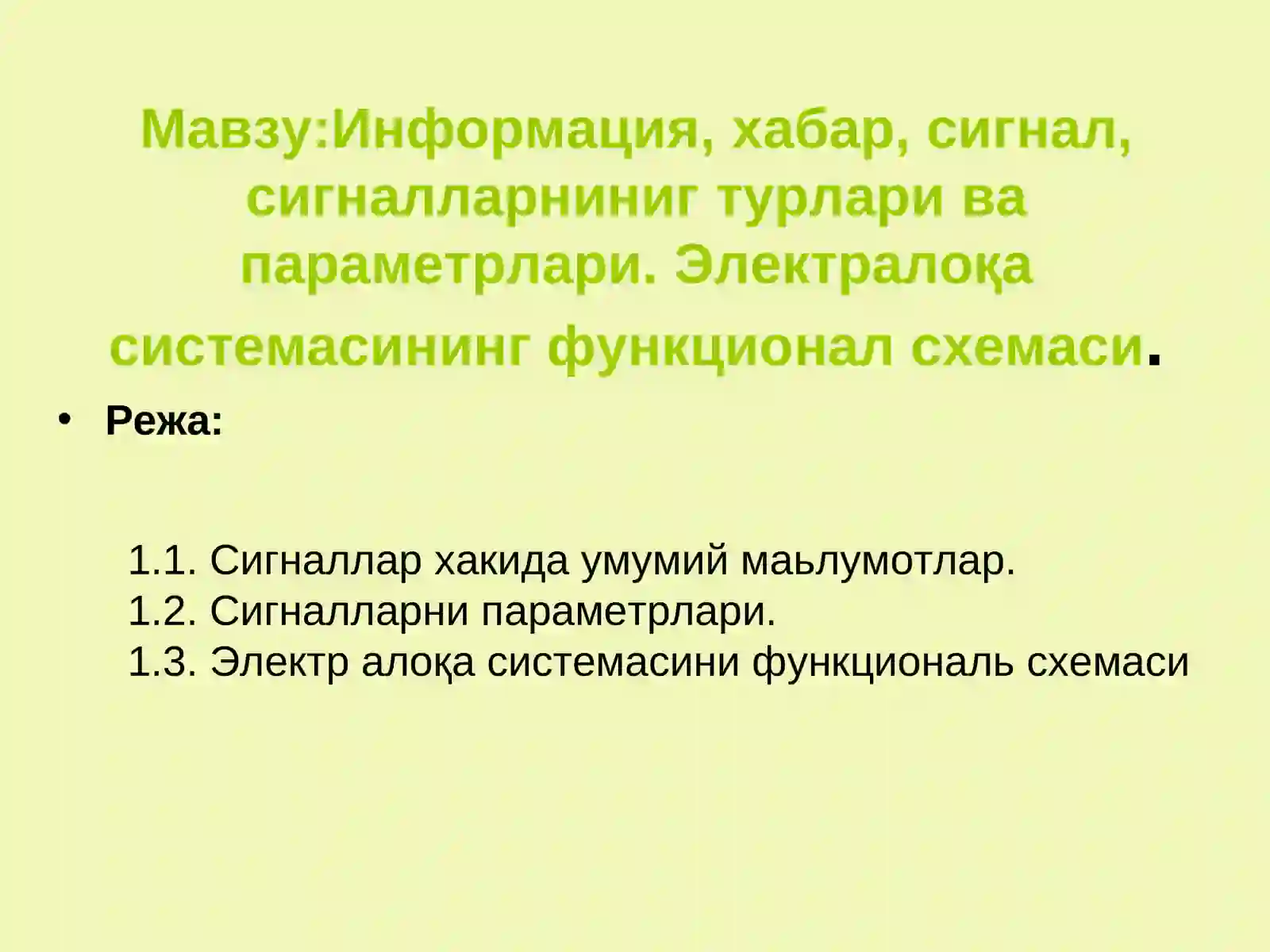 Мавзу:Информация, хабар, сигнал, сигналларниниг турлари ва параметрлари. Электралоқа системасининг функционал схемаси.

• Режа:

1.1. Сигналлар хакида умумий маьлумотлар.
1.2. Сигналларни параметрлари.
1.3. Электр алоқа системасини функциональ схемаси